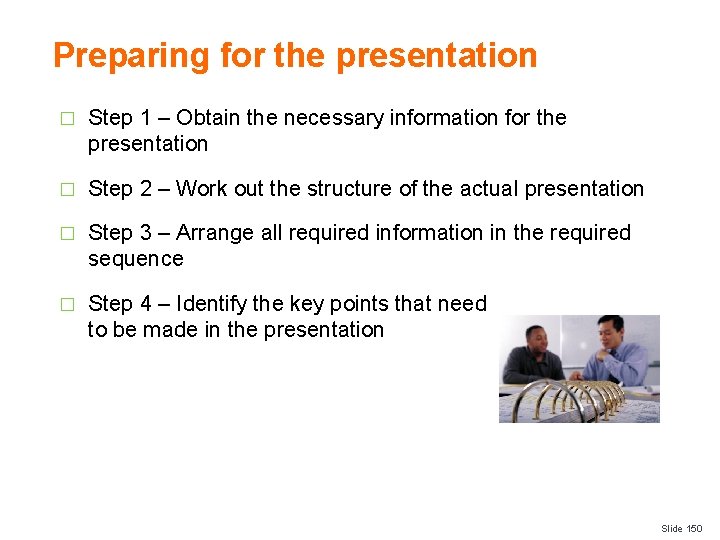 Preparing for the presentation

□ Step 1 – Obtain the necessary information for the presentation

□ Step 2 – Work out the structure of the actual presentation

□ Step 3 – Arrange all required information in the required sequence

□ Step 4 – Identify the key points that need to be made in the presentation

Slide 150